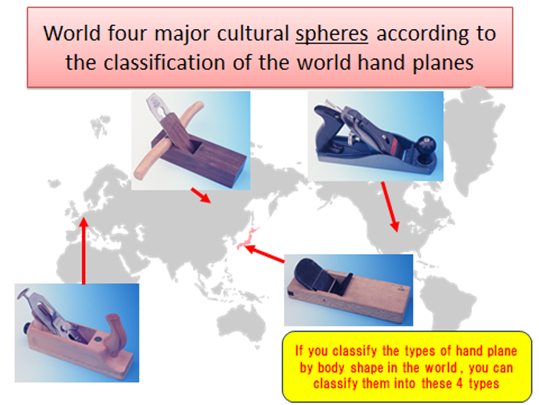 World four major cultural spheres according to the classification of the world hand planes

If you classify the types of hand plane by body shape in the world, you can classify them into these 4 types